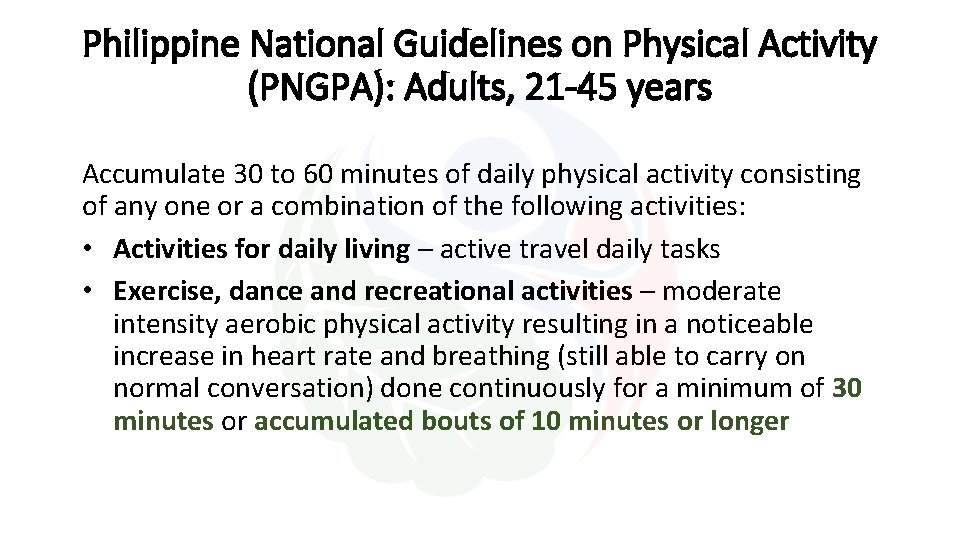 Philippine National Guidelines on Physical Activity (PNGPA): Adults, 21-45 years

Accumulate 30 to 60 minutes of daily physical activity consisting of any one or a combination of the following activities:

• Activities for daily living – active travel daily tasks
• Exercise, dance and recreational activities – moderate intensity aerobic physical activity resulting in a noticeable increase in heart rate and breathing (still able to carry on normal conversation) done continuously for a minimum of 30 minutes or accumulated bouts of 10 minutes or longer